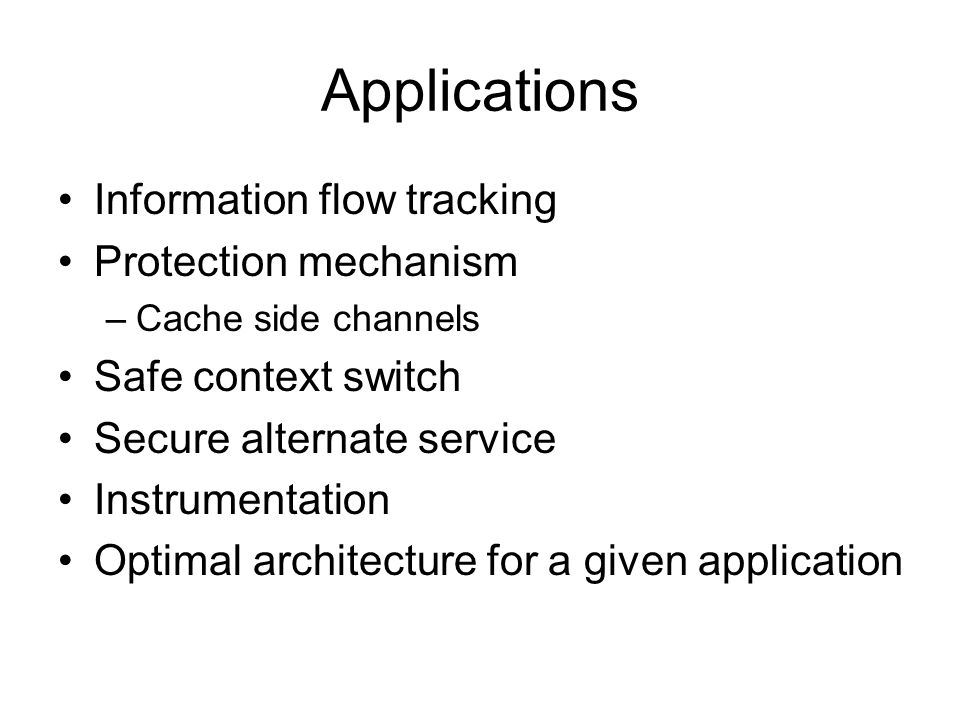 Applications

• Information flow tracking
• Protection mechanism
  – Cache side channels
• Safe context switch
• Secure alternate service
• Instrumentation
• Optimal architecture for a given application